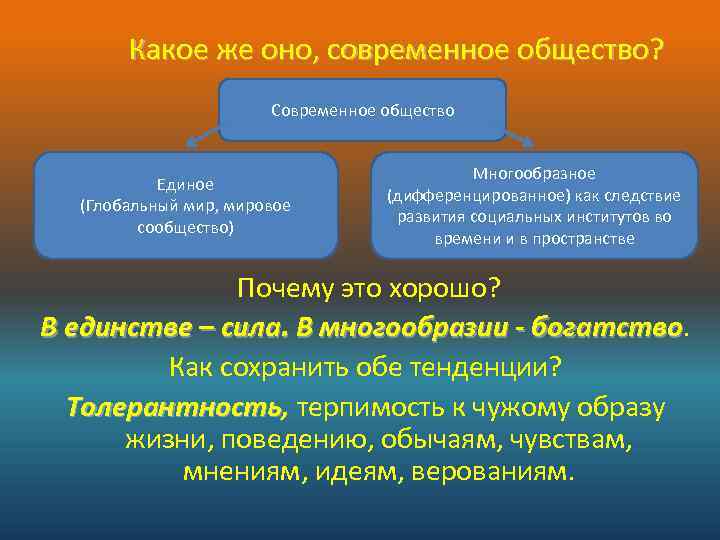 Какое же оно, современное общество?

Современное общество

Единое
(Глобальный мир, мировое сообщество)

Многообразное
(дифференцированное) как следствие развития социальных институтов во времени и в пространстве

Почему это хорошо?

В единстве – сила. В многообразии - богатство.

Как сохранить обе тенденции?

Толерантность, терпимость к чужому образу жизни, поведению, обычаям, чувствам, мнениям, идеям, верованиям.